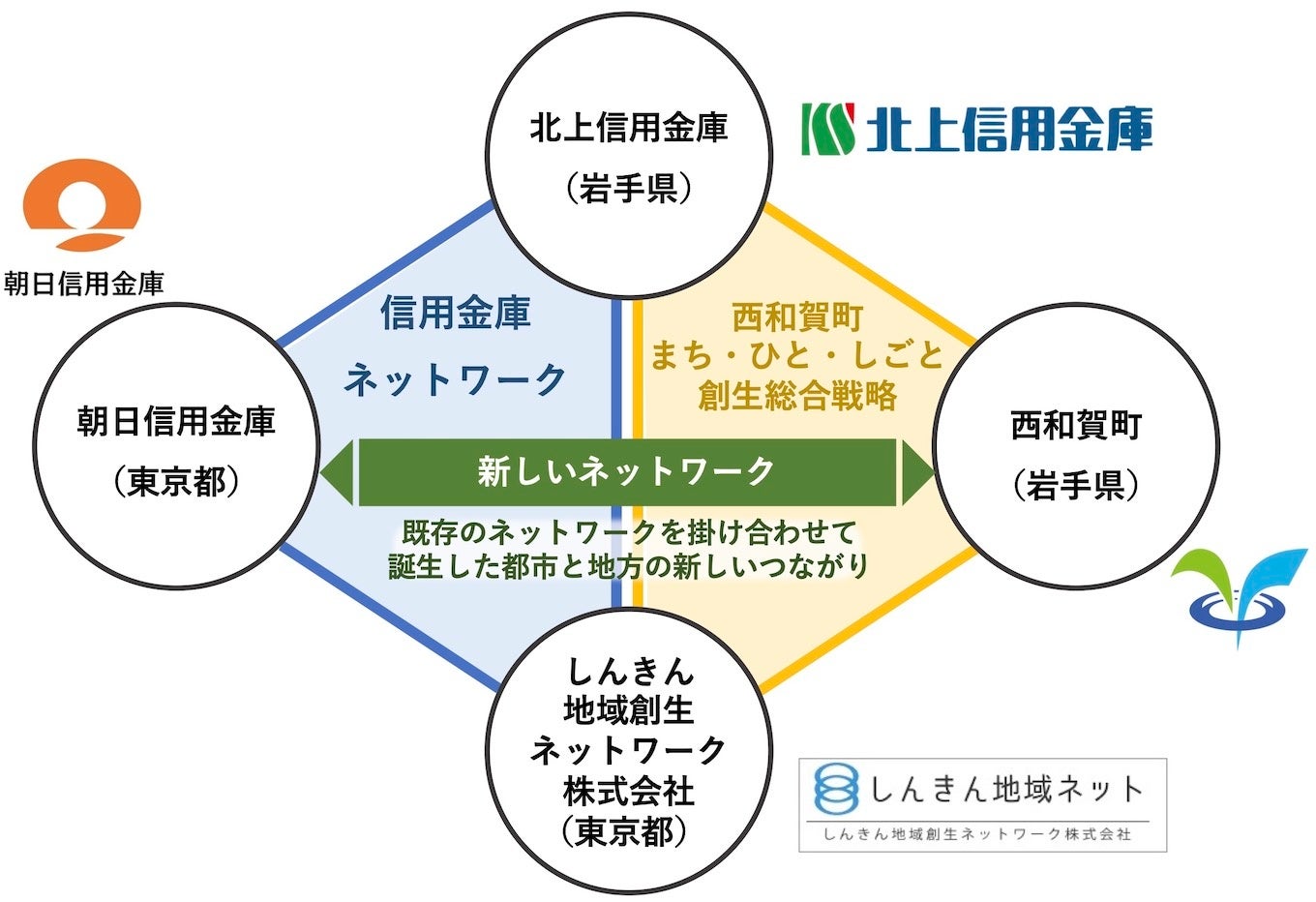 北上信用金庫
（岩手県）

北上信用金庫

朝日信用金庫

朝日信用金庫
（東京都）

信用金庫
ネットワーク

西和賀町
まち・ひと・しごと
創生総合戦略

西和賀町
（岩手県）

新しいネットワーク

既存のネットワークを掛け合わせて
誕生した都市と地方の新しいつながり

しんきん
地域創生
ネットワーク
株式会社
（東京都）

しんきん地域ネット
しんきん地域創生ネットワーク株式会社